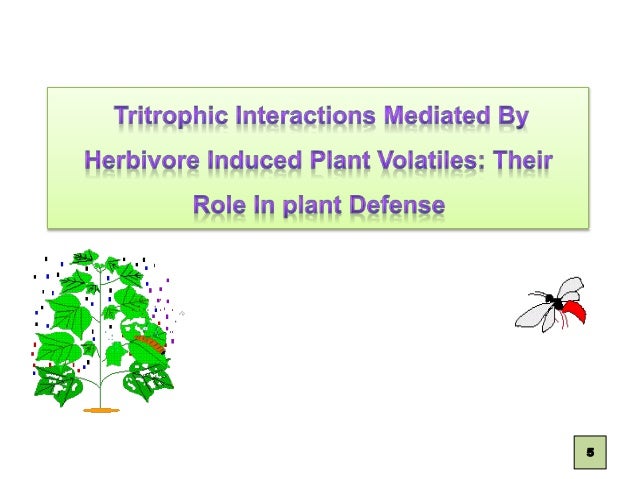 Tritrophic Interactions Mediated By Herbivore Induced Plant Volatiles: Their Role In plant Defense

5